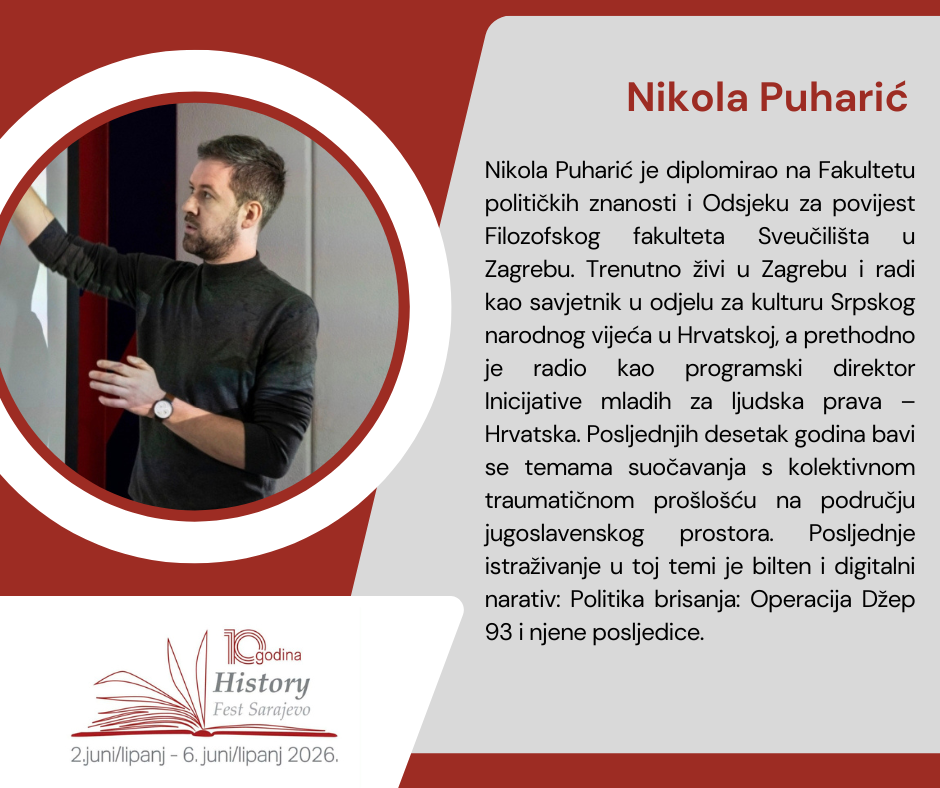 Nikola Puharić

Nikola Puharić je diplomirao na Fakultetu političkih znanosti i Odsjeku za povijest Filozofskog fakulteta Sveučilišta u Zagrebu. Trenutno živi u Zagrebu i radi kao savjetnik u odjelu za kulturu Srpskog narodnog vijeća u Hrvatskoj, a prethodno je radio kao programski direktor Inicijative mladih za ljudska prava – Hrvatska. Posljednjih desetak godina bavi se temama suočavanja s kolektivnom traumatičnom prošlošću na području jugoslavenskog prostora. Posljednje istraživanje u toj temi je bilten i digitalni narativ: Politika brisanja: Operacija Džep 93 i njene posljedice.

10 godina
History
Fest Sarajevo

2.juni/lipanj - 6. juni/lipanj 2026.